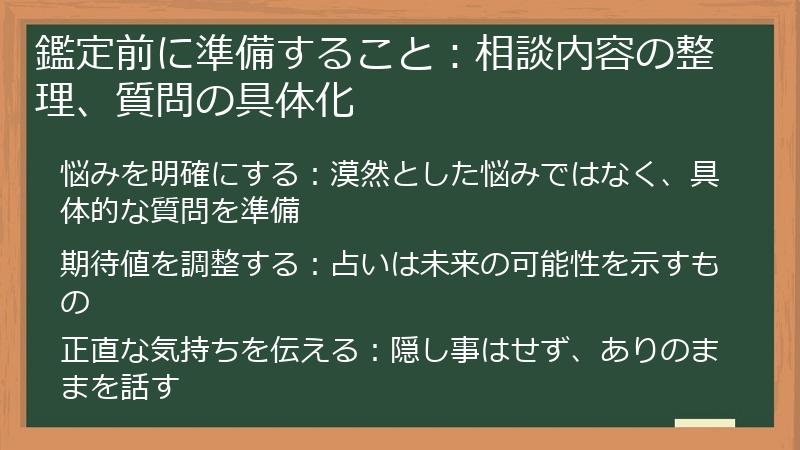 鑑定前に準備すること：相談内容の整理、質問の具体化

悩みを明確にする：漠然とした悩みではなく、具体的な質問を準備

期待値を調整する：占いは未来の可能性を示すもの

正直な気持ちを伝える：隠し事はせず、ありのままを話す